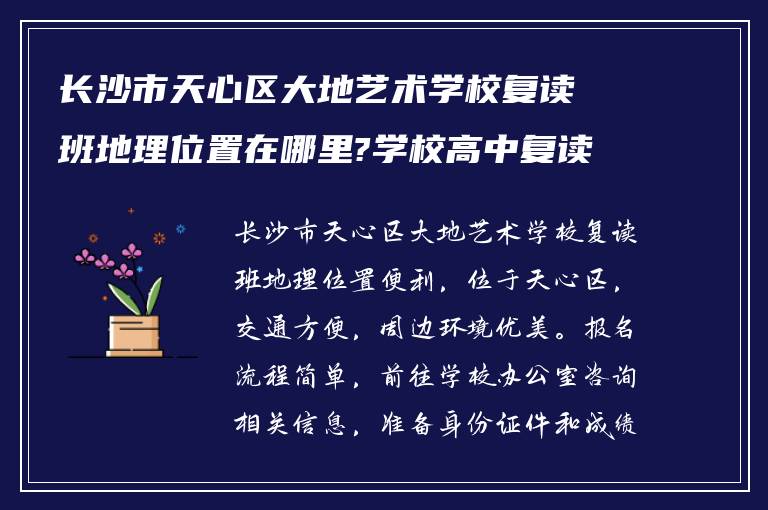 长沙市天心区大地艺术学校复读班地理位置在哪里?学校高中复读

长沙市天心区大地艺术学校复读班地理位置便利，位于天心区，交通方便，周边环境优美。报名流程简单，前往学校办公室咨询相关信息，准备身份证件和成绩